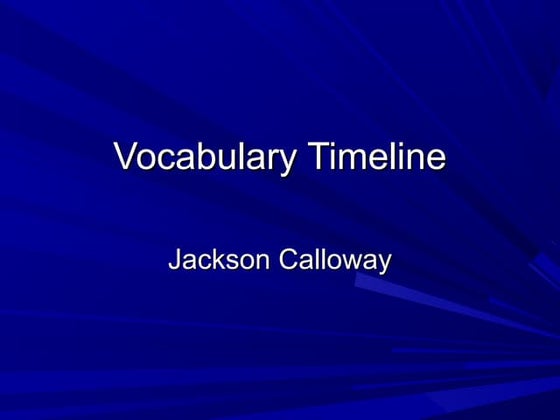 Vocabulary Timeline

Jackson Calloway